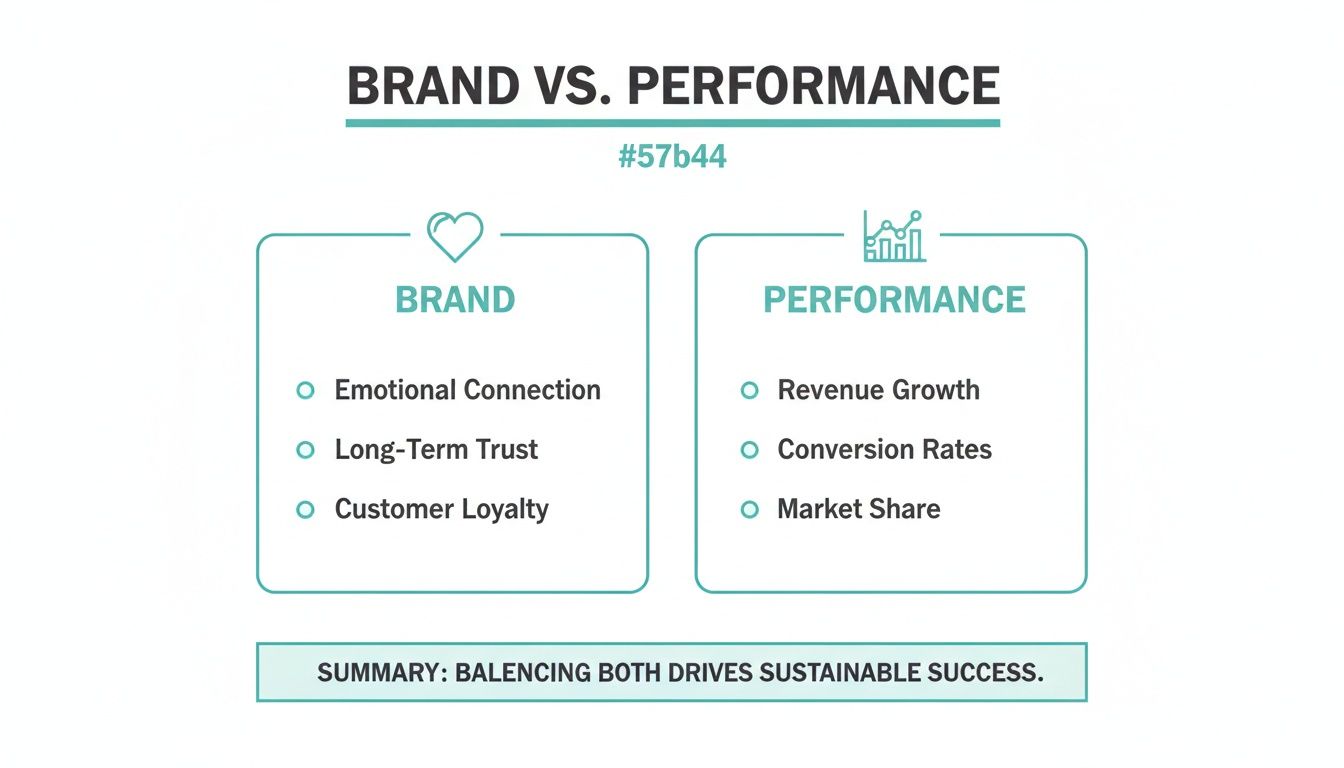 BRAND VS. PERFORMANCE

#57b44

BRAND

Emotional Connection
Long-Term Trust
Customer Loyalty

PERFORMANCE

Revenue Growth
Conversion Rates
Market Share

SUMMARY: BALENCING BOTH DRIVES SUSTAINABLE SUCCESS.